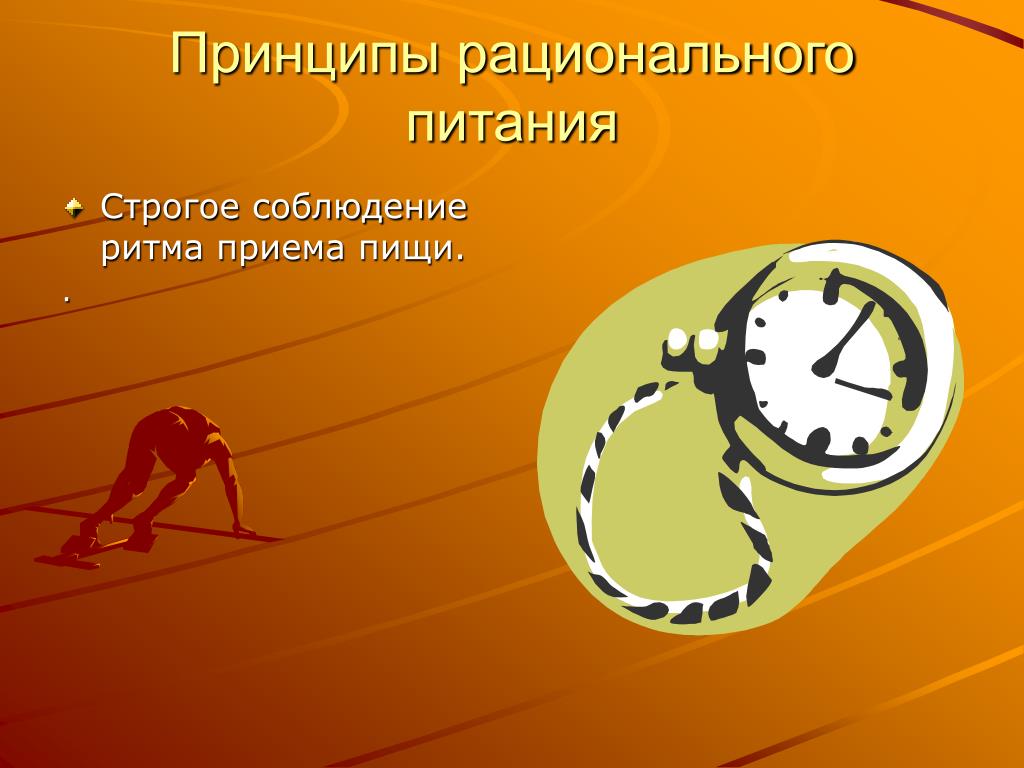 Принципы рационального питания

Строгое соблюдение ритма приема пищи.

.